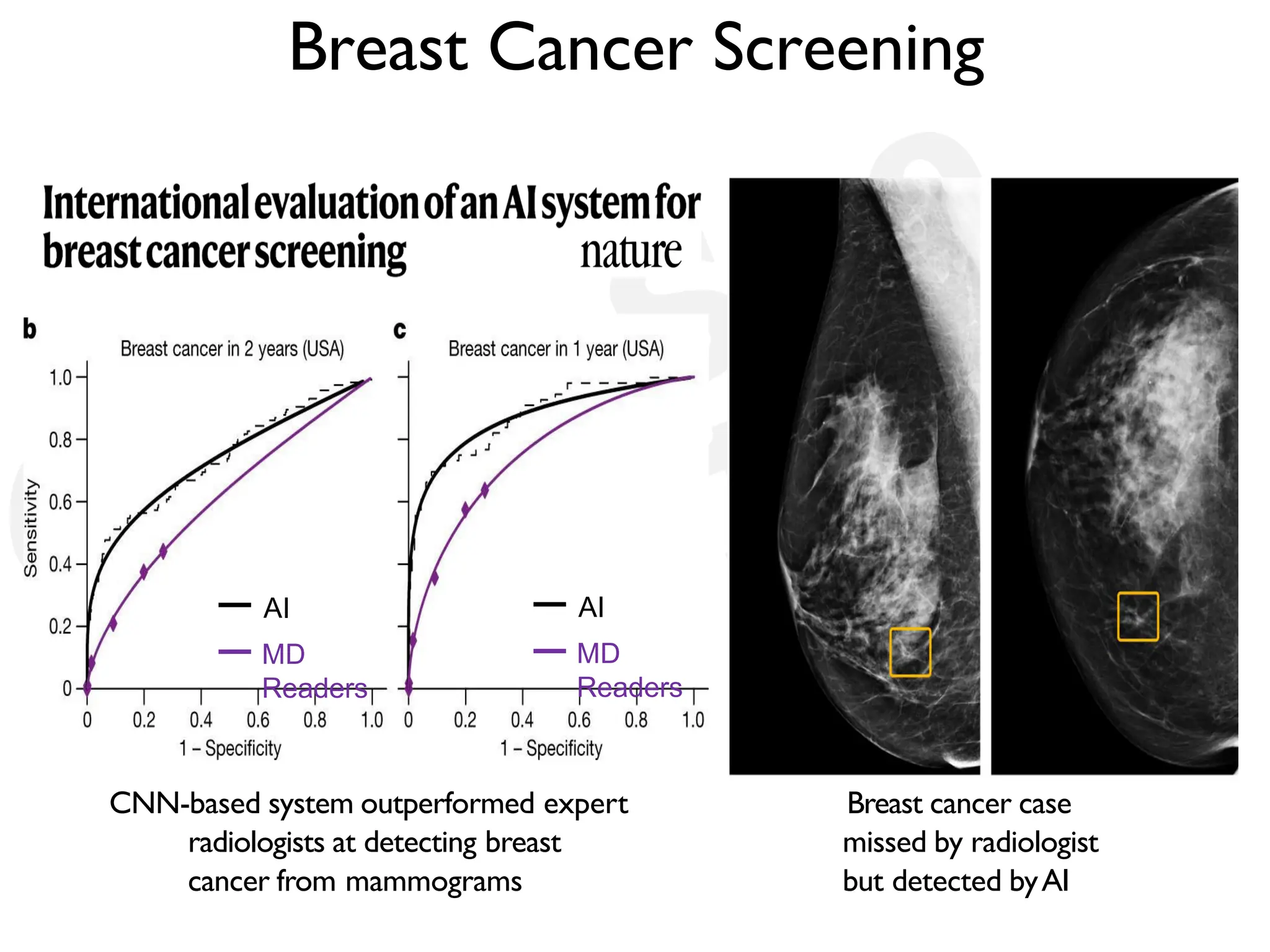 Breast Cancer Screening

International evaluation of an AI system for breast cancer screening

nature

b

Breast cancer in 2 years (USA)

Sensitivity

1.0
0.8
0.6
0.4
0.2
0

AI
MD Readers

0 0.2 0.4 0.6 0.8 1.0

1 – Specificity

c

Breast cancer in 1 year (USA)

AI
MD Readers

0 0.2 0.4 0.6 0.8 1.0

1 – Specificity

CNN-based system outperformed expert radiologists at detecting breast cancer from mammograms

Breast cancer case missed by radiologist but detected by AI